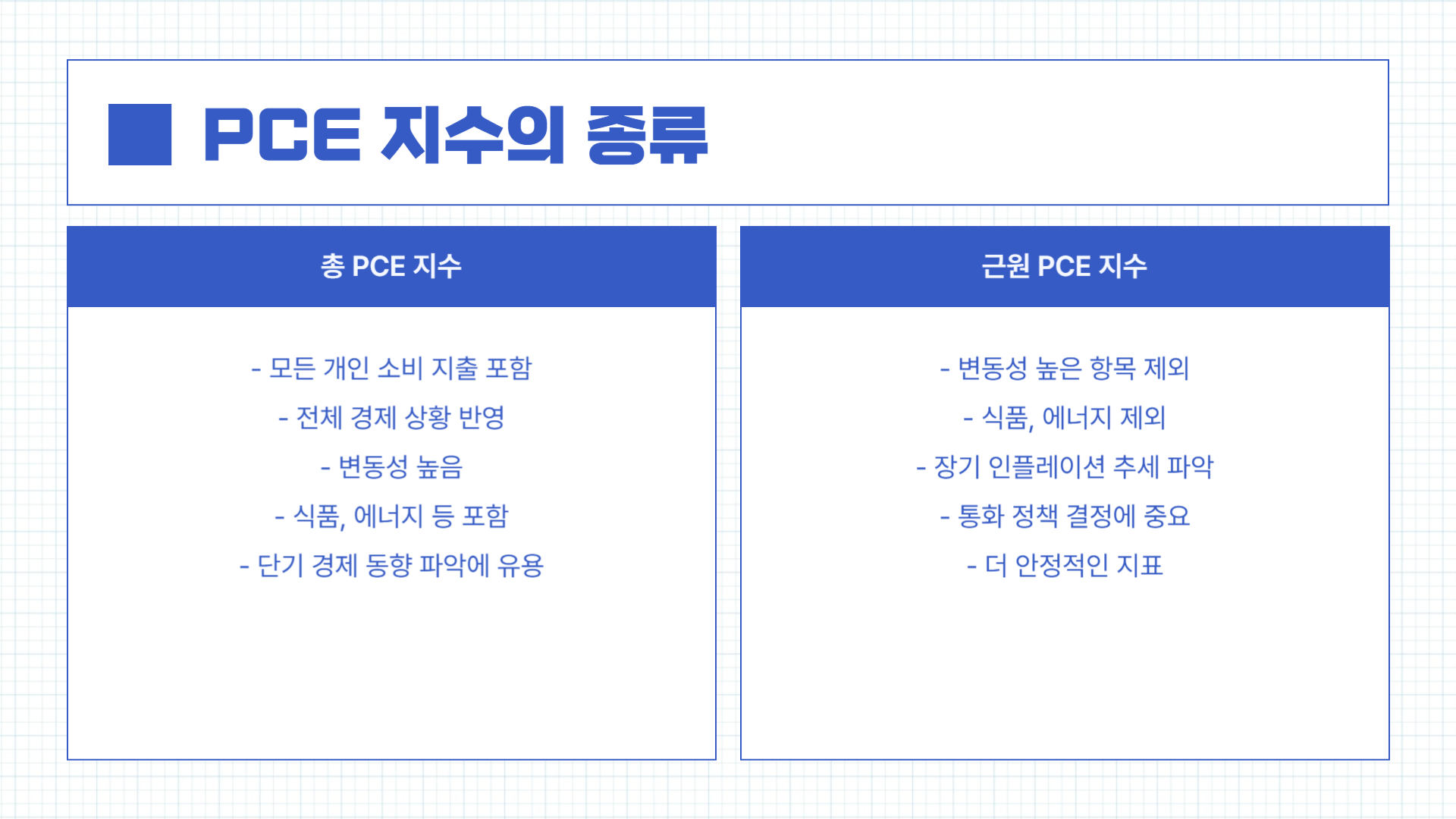 PCE 지수의 종류

총 PCE 지수

- 모든 개인 소비 지출 포함
- 전체 경제 상황 반영
- 변동성 높음
- 식품, 에너지 등 포함
- 단기 경제 동향 파악에 유용

근원 PCE 지수

- 변동성 높은 항목 제외
- 식품, 에너지 제외
- 장기 인플레이션 추세 파악
- 통화 정책 결정에 중요
- 더 안정적인 지표